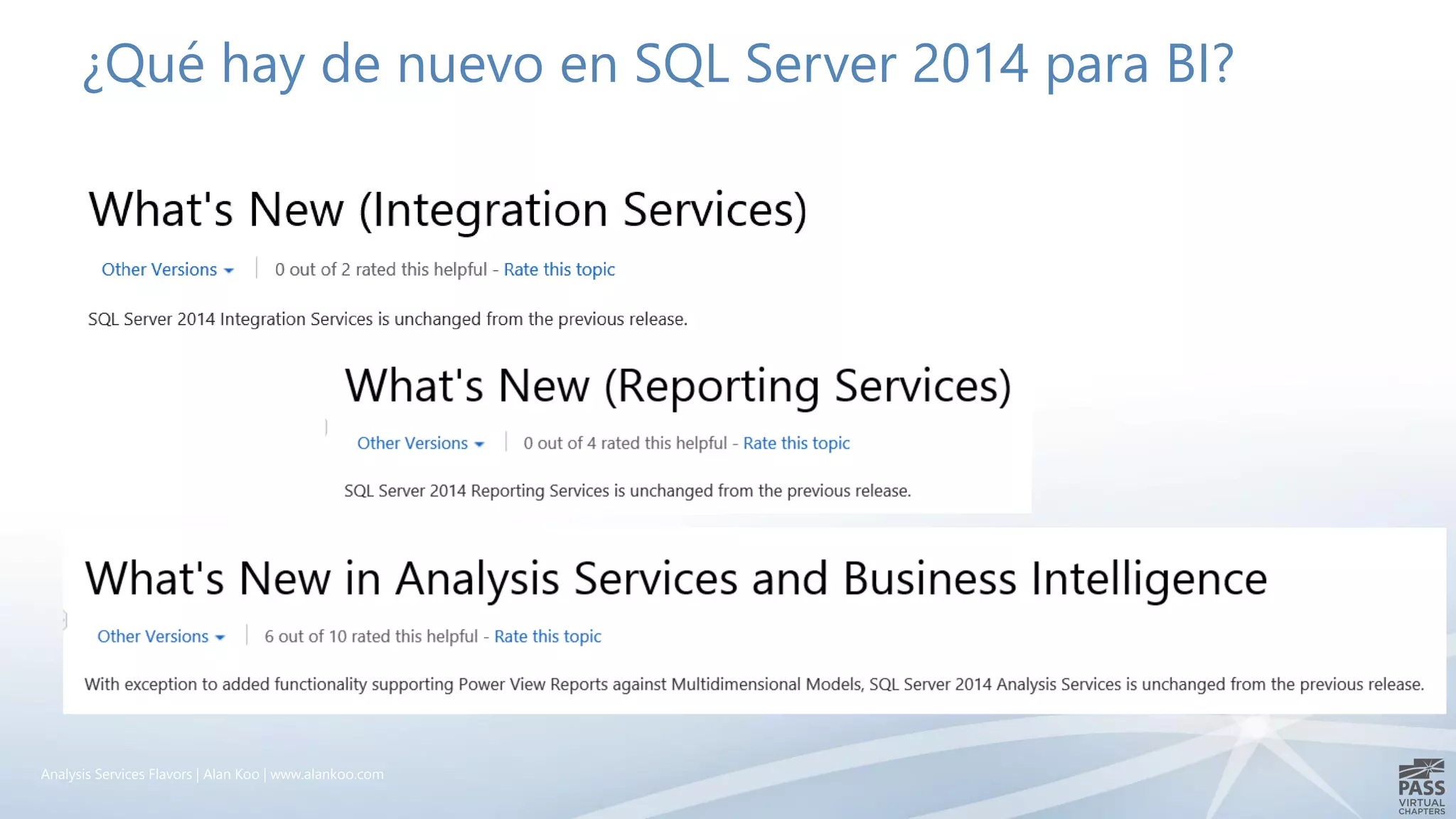 ¿Qué hay de nuevo en SQL Server 2014 para BI?

What's New (Integration Services)

Other Versions | 0 out of 2 rated this helpful - Rate this topic

SQL Server 2014 Integration Services is unchanged from the previous release.

What's New (Reporting Services)

Other Versions | 0 out of 4 rated this helpful - Rate this topic

SQL Server 2014 Reporting Services is unchanged from the previous release.

What's New in Analysis Services and Business Intelligence

Other Versions | 6 out of 10 rated this helpful - Rate this topic

With exception to added functionality supporting Power View Reports against Multidimensional Models, SQL Server 2014 Analysis Services is unchanged from the previous release.

Analysis Services Flavors | Alan Koo | www.alankoo.com

PASS VIRTUAL CHAPTERS